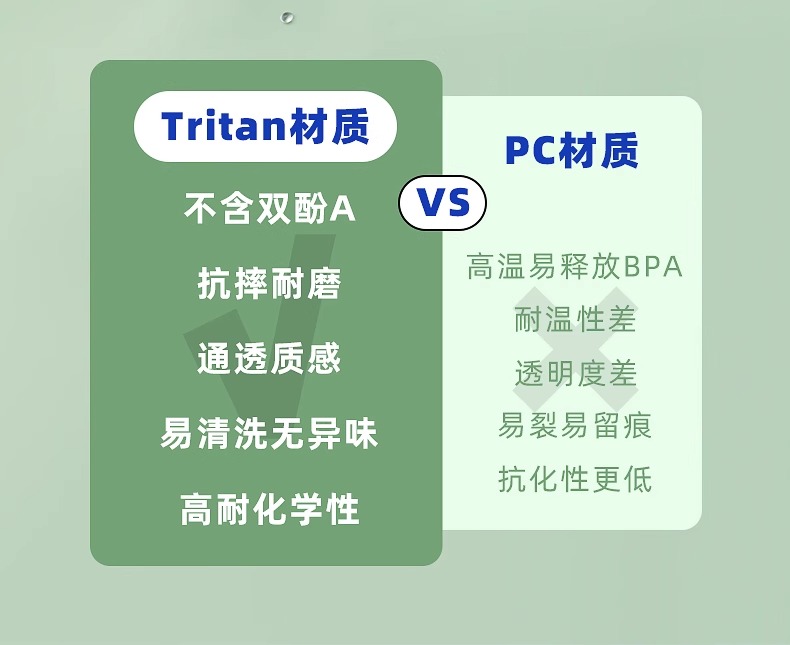 Tritan材质

不含双酚A

抗摔耐磨

通透质感

易清洗无异味

高耐化学性

VS

PC材质

高温易释放BPA

耐温性差

透明度差

易裂易留痕

抗化性更低